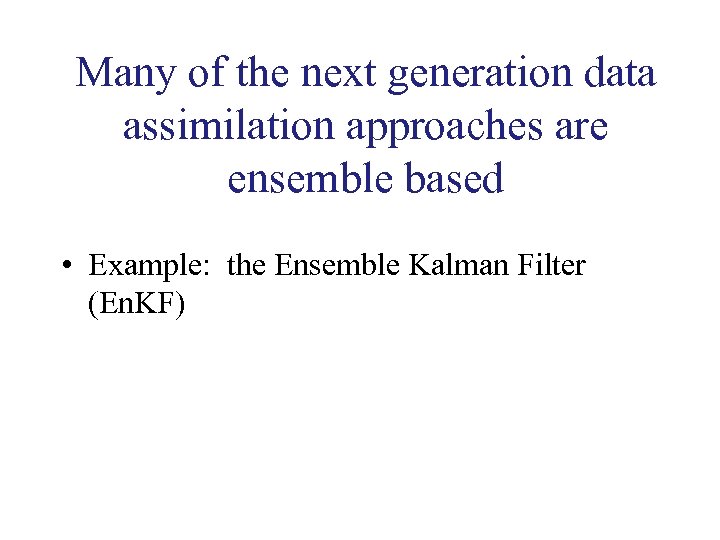 Many of the next generation data assimilation approaches are ensemble based

• Example: the Ensemble Kalman Filter (EnKF)